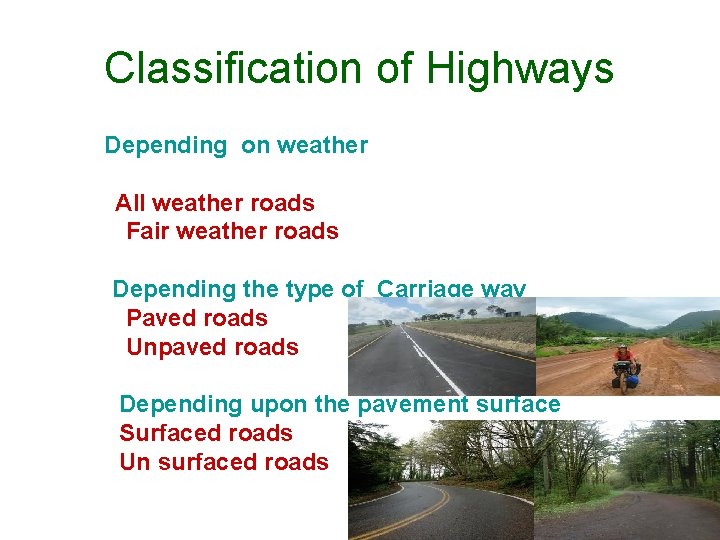 Classification of Highways

Depending on weather

All weather roads
Fair weather roads

Depending the type of Carriage way
Paved roads
Unpaved roads

Depending upon the pavement surface
Surfaced roads
Un surfaced roads